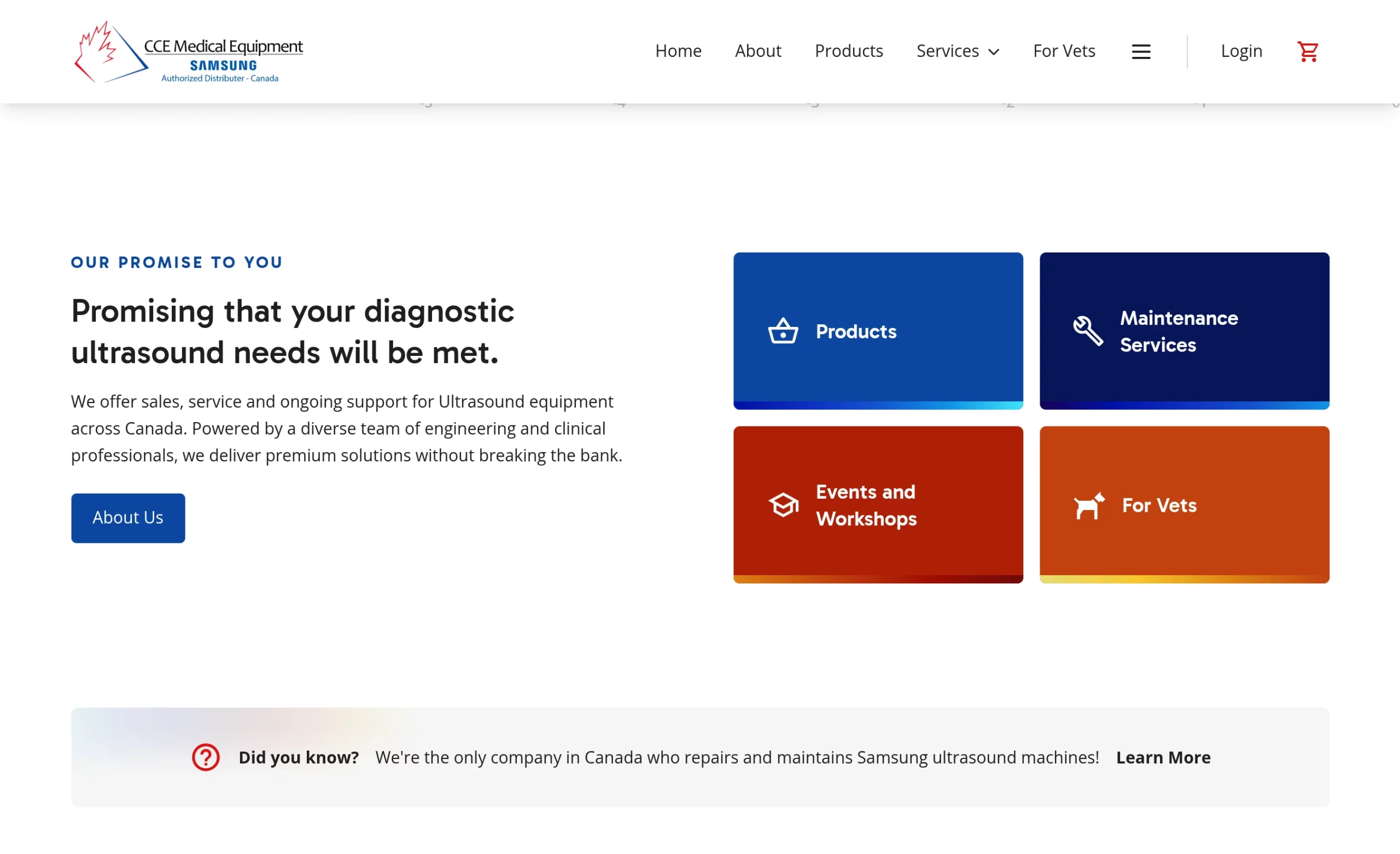 CCE Medical Equipment
SAMSUNG
Authorized Distributer - Canada

Home About Products Services For Vets Login

OUR PROMISE TO YOU

Promising that your diagnostic ultrasound needs will be met.

We offer sales, service and ongoing support for Ultrasound equipment across Canada. Powered by a diverse team of engineering and clinical professionals, we deliver premium solutions without breaking the bank.

About Us

Products

Maintenance Services

Events and Workshops

For Vets

Did you know? We're the only company in Canada who repairs and maintains Samsung ultrasound machines! Learn More